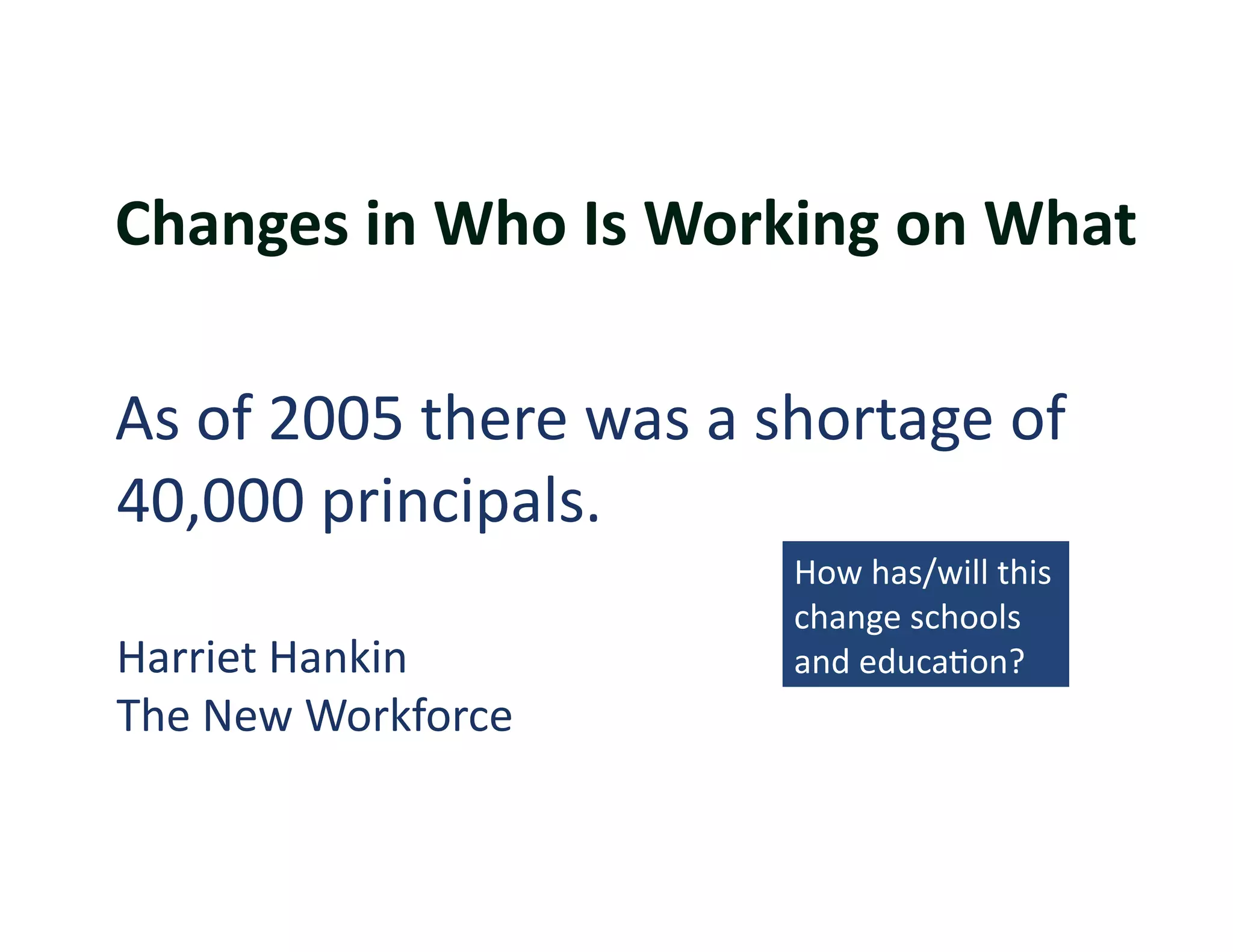 Changes in Who Is Working on What

As of 2005 there was a shortage of 40,000 principals.

How has/will this change schools and education?

Harriet Hankin
The New Workforce